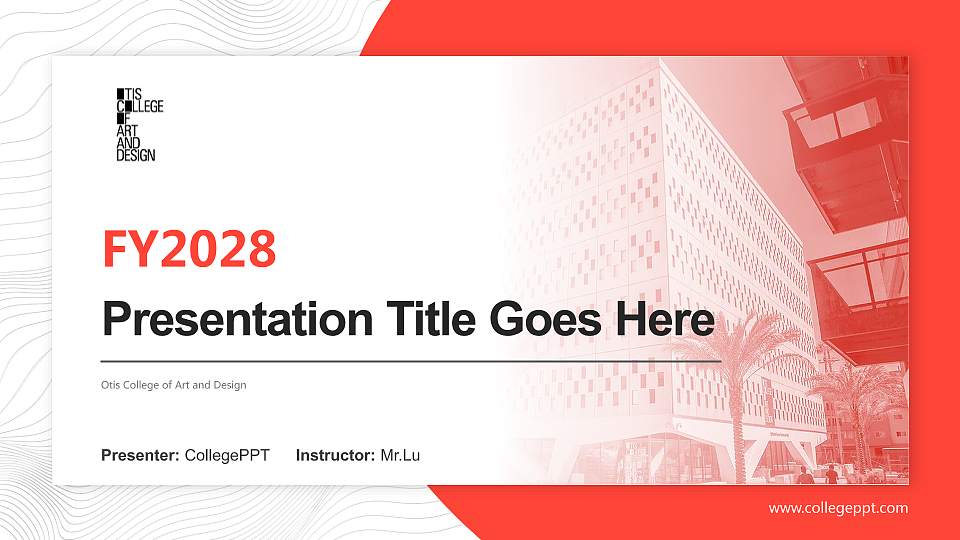 OTIS
COLLEGE
OF
ART
AND
DESIGN

FY2028

Presentation Title Goes Here

Otis College of Art and Design

Presenter: CollegePPT Instructor: Mr.Lu

www.collegeppt.com